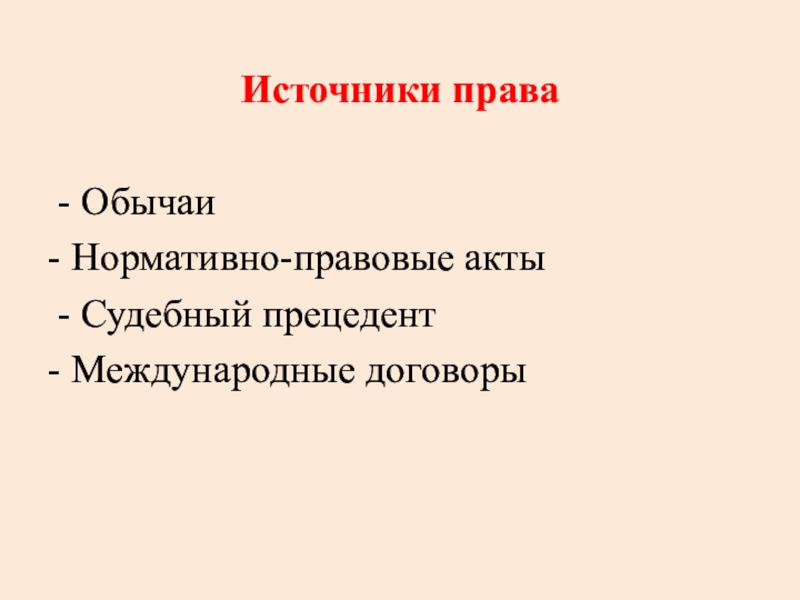 Источники права

- Обычаи
- Нормативно-правовые акты
- Судебный прецедент
- Международные договоры